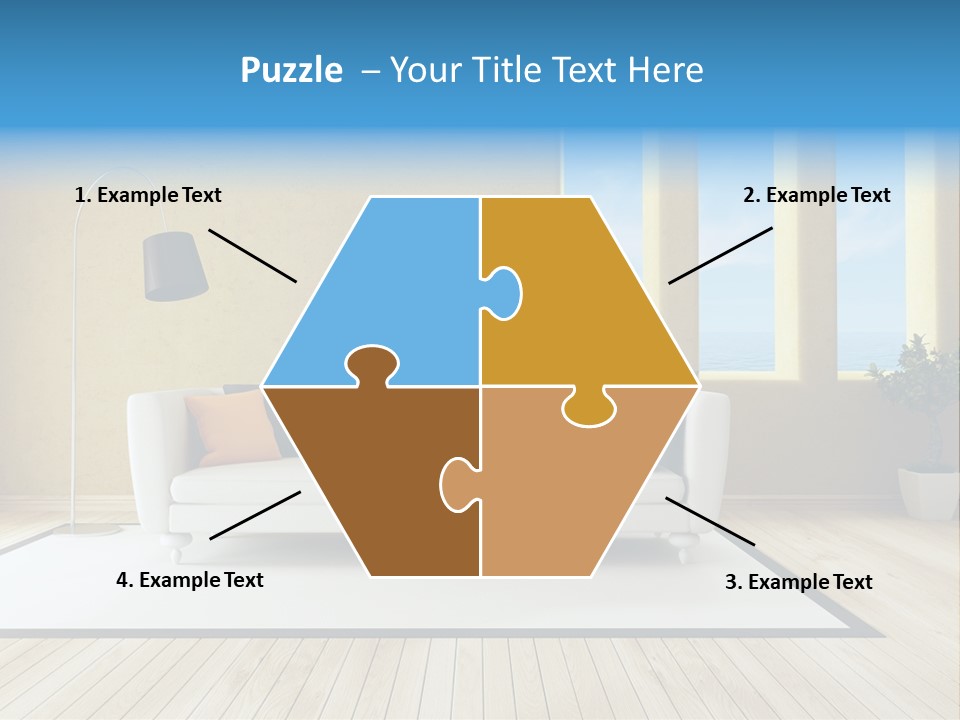 Puzzle – Your Title Text Here

1. Example Text

2. Example Text

4. Example Text

3. Example Text